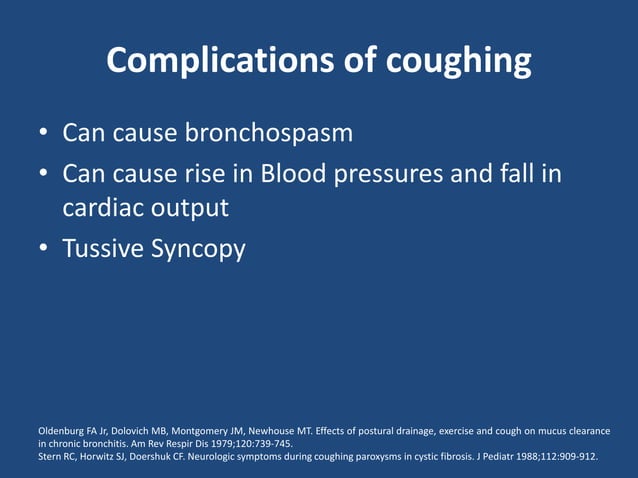 Complications of coughing

• Can cause bronchospasm
• Can cause rise in Blood pressures and fall in cardiac output
• Tussive Syncopy

Oldenburg FA Jr, Dolovich MB, Montgomery JM, Newhouse MT. Effects of postural drainage, exercise and cough on mucus clearance in chronic bronchitis. Am Rev Respir Dis 1979;120:739-745.
Stern RC, Horwitz SJ, Doershuk CF. Neurologic symptoms during coughing paroxysms in cystic fibrosis. J Pediatr 1988;112:909-912.